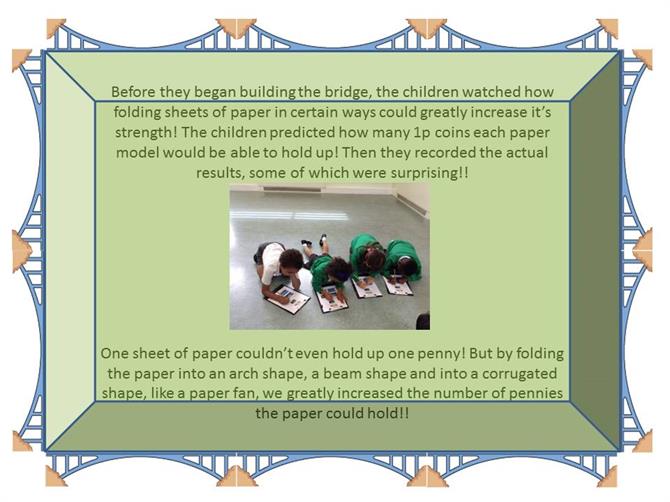 Before they began building the bridge, the children watched how folding sheets of paper in certain ways could greatly increase it's strength! The children predicted how many 1p coins each paper model would be able to hold up! Then they recorded the actual results, some of which were surprising!!

One sheet of paper couldn't even hold up one penny! But by folding the paper into an arch shape, a beam shape and into a corrugated shape, like a paper fan, we greatly increased the number of pennies the paper could hold!!